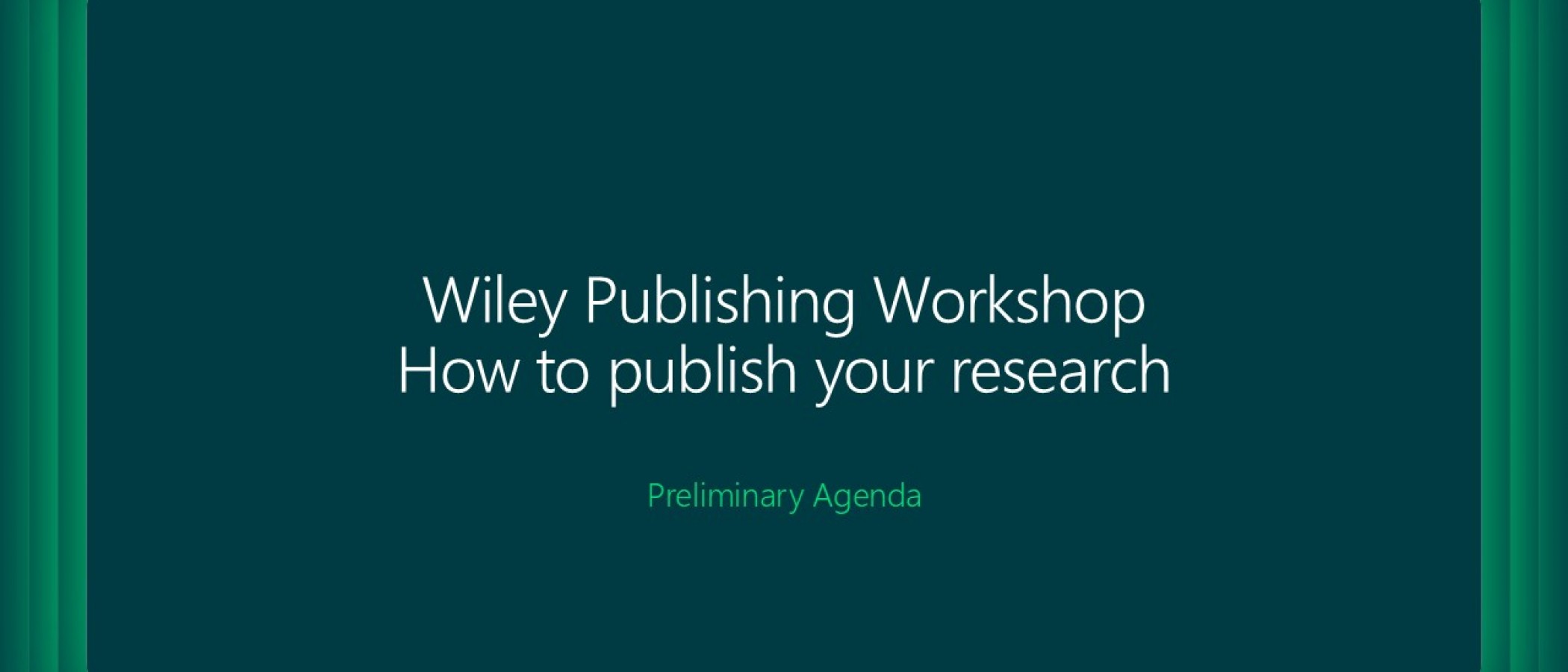 Wiley Publishing Workshop
How to publish your research

Preliminary Agenda